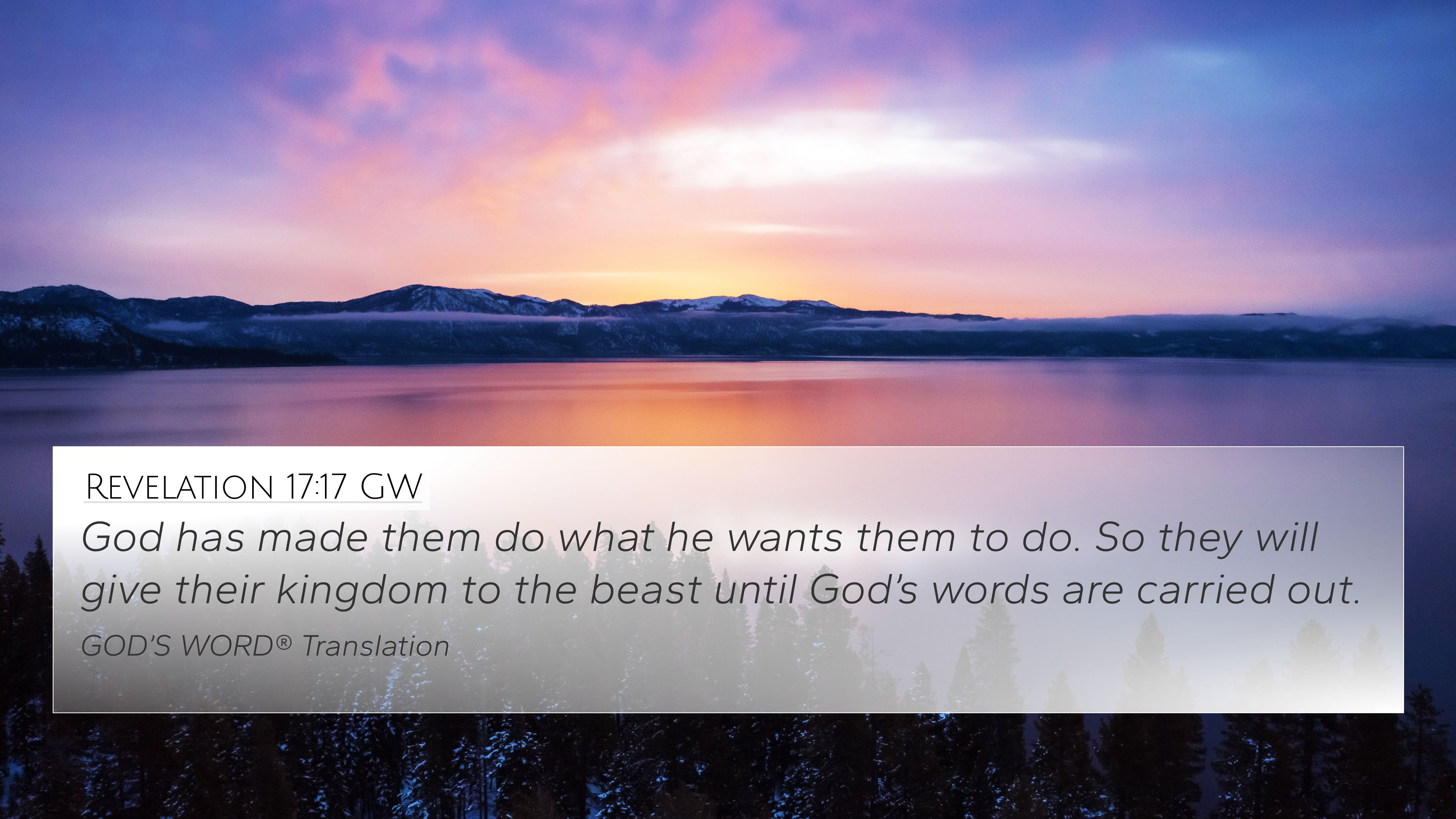 Revelation 17:17 GW

God has made them do what he wants them to do. So they will give their kingdom to the beast until God's words are carried out.

GOD'S WORD® Translation